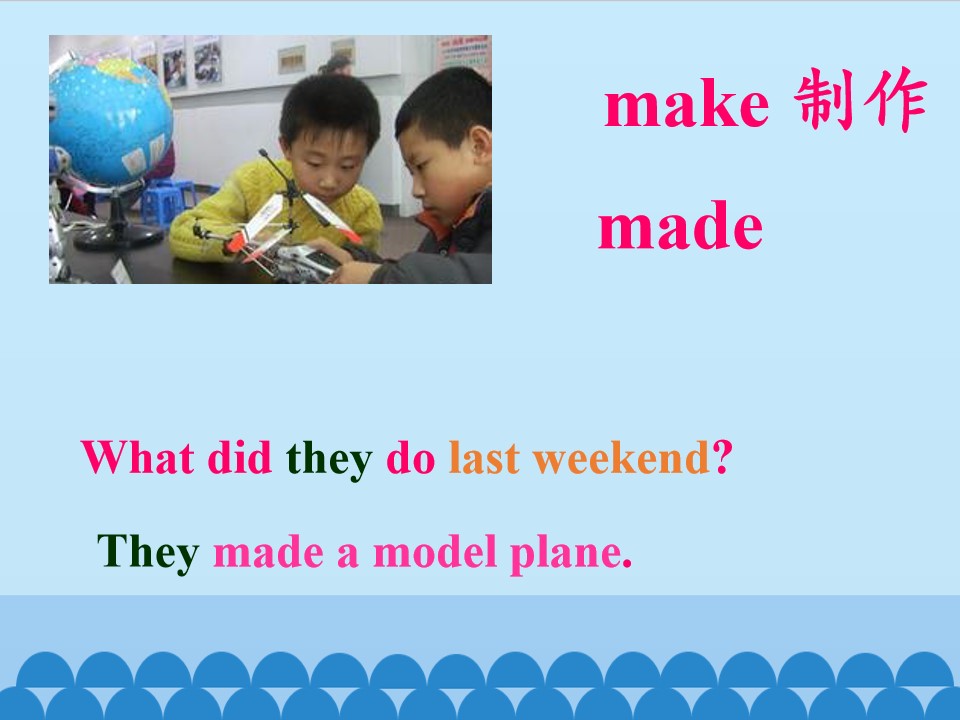 make 制作

made

What did they do last weekend?

They made a model plane.